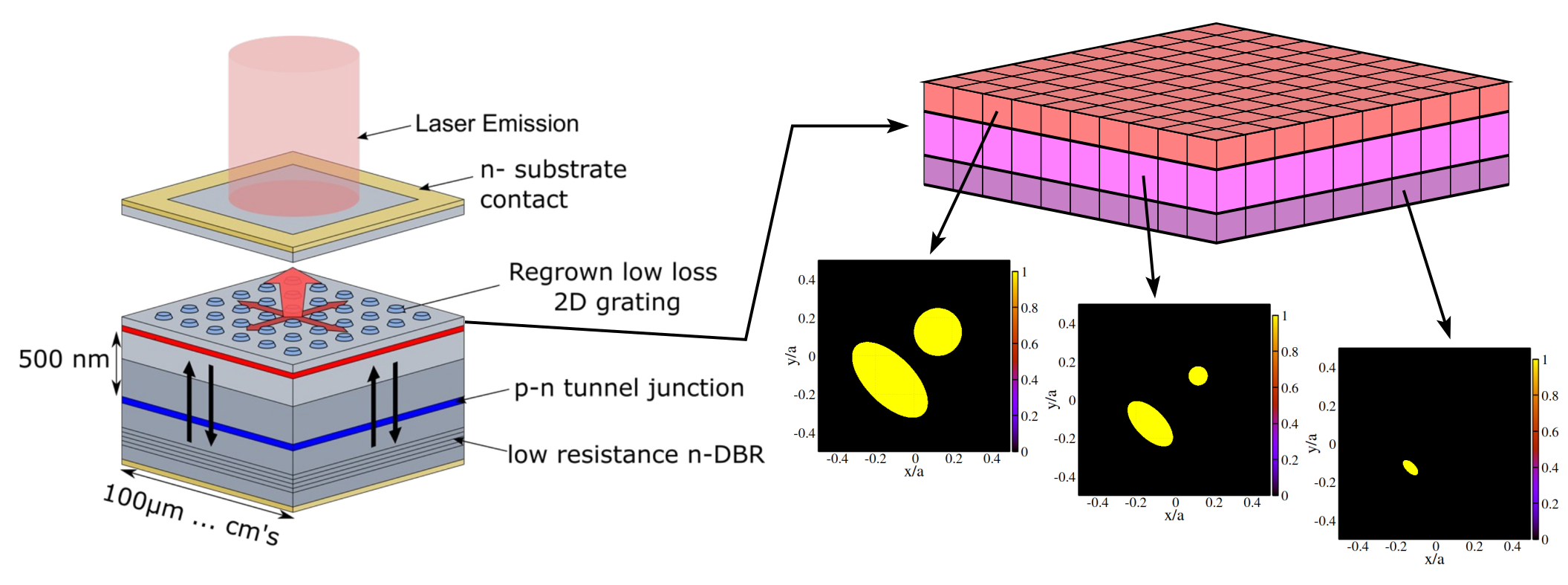 Laser Emission

n- substrate contact

Regrown low loss 2D grating

500 nm

p-n tunnel junction

low resistance n-DBR

100μm ... cm's

0.4
0.2
0
-0.2
-0.4
y/a
-0.4 -0.2 0 0.2 0.4
x/a
1
0.8
0.6
0.4
0.2
0

0.4
0.2
0
-0.2
-0.4
y/a
-0.4 -0.2 0 0.2 0.4
x/a
1
0.8
0.6
0.4
0.2
0

0.4
0.2
0
-0.2
-0.4
y/a
-0.4 -0.2 0 0.2 0.4
x/a
1
0.8
0.6
0.4
0.2
0